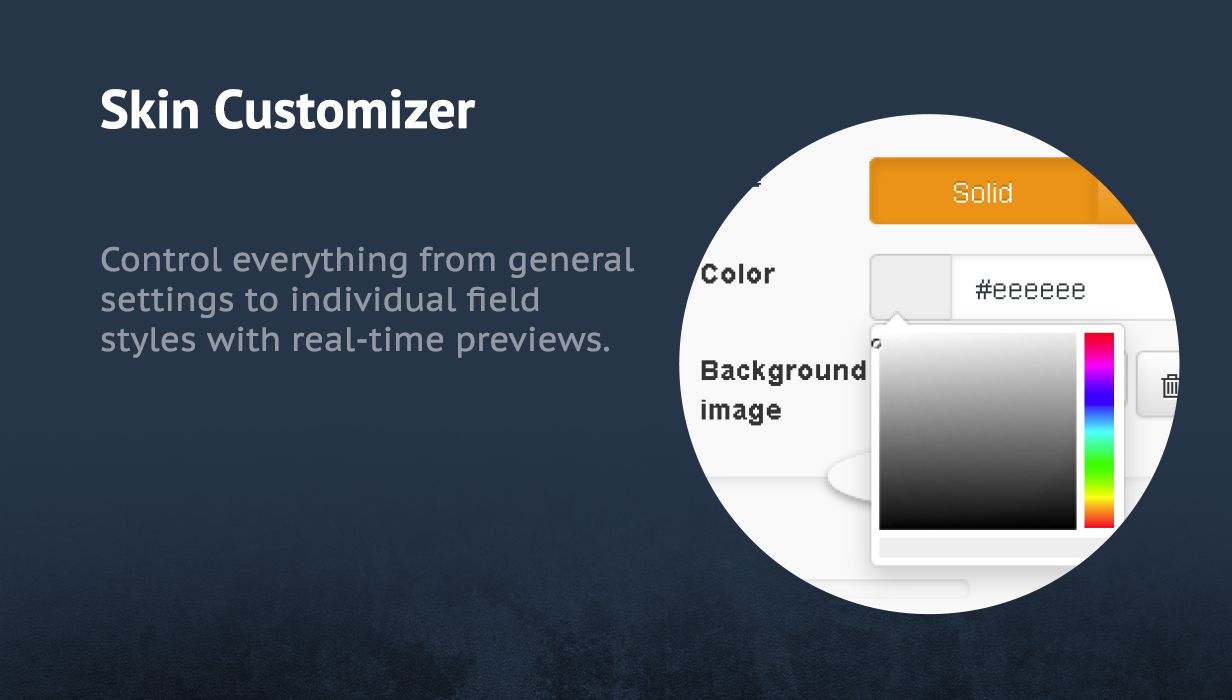 Skin Customizer

Control everything from general settings to individual field styles with real-time previews.

Solid

Color

#eeeeee

Background image